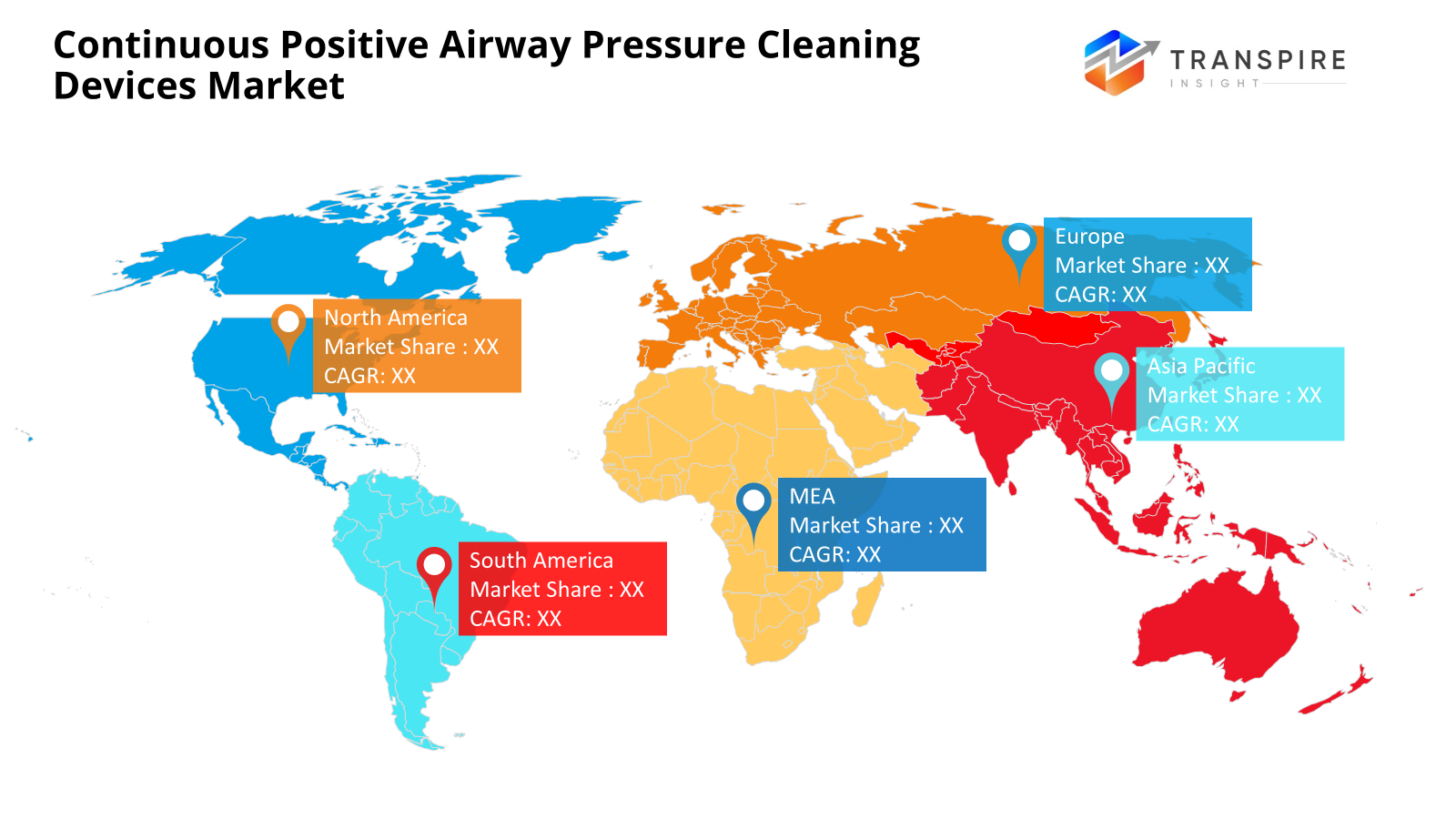 Continuous Positive Airway Pressure Cleaning Devices Market

TRANSPIRE
INSIGHT

Europe
Market Share : XX
CAGR: XX

North America
Market Share : XX
CAGR: XX

Asia Pacific
Market Share : XX
CAGR: XX

MEA
Market Share : XX
CAGR: XX

South America
Market Share : XX
CAGR: XX